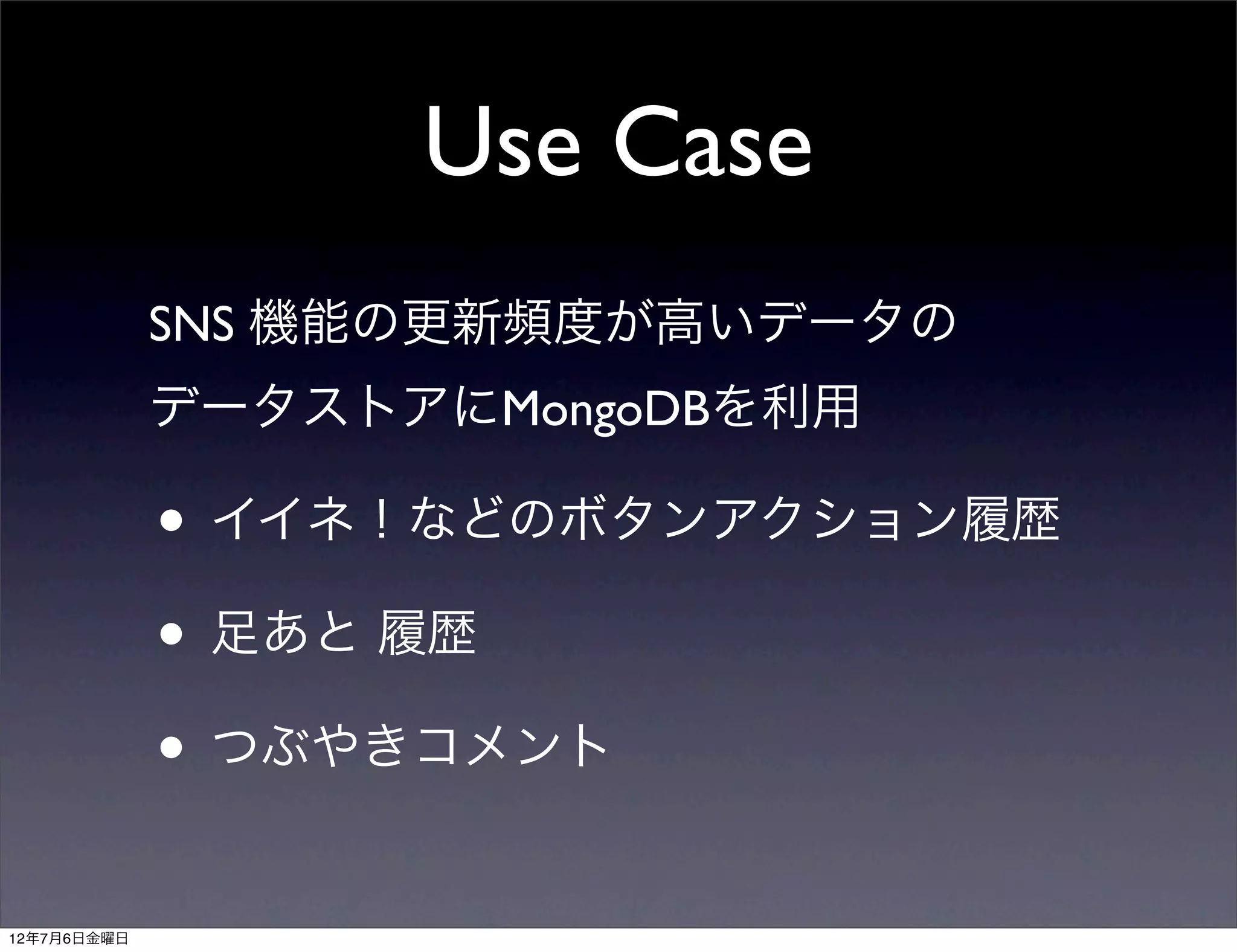 Use Case

SNS 機能の更新頻度が高いデータのデータストアにMongoDBを利用

• イイネ！などのボタンアクション履歴

• 足あと 履歴

• つぶやきコメント

12年7月6日金曜日